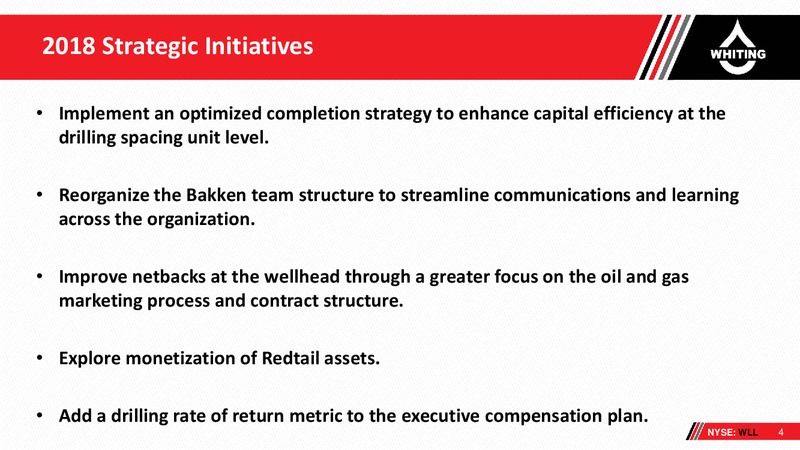 2018 Strategic Initiatives

WHITING

• Implement an optimized completion strategy to enhance capital efficiency at the drilling spacing unit level.

• Reorganize the Bakken team structure to streamline communications and learning across the organization.

• Improve netbacks at the wellhead through a greater focus on the oil and gas marketing process and contract structure.

• Explore monetization of Redtail assets.

• Add a drilling rate of return metric to the executive compensation plan.

NYSE: WLL 4